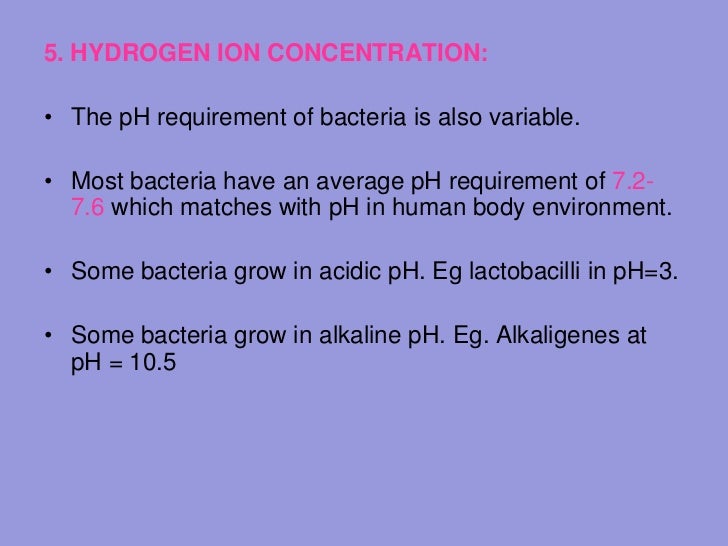 5. HYDROGEN ION CONCENTRATION:

• The pH requirement of bacteria is also variable.

• Most bacteria have an average pH requirement of 7.2-7.6 which matches with pH in human body environment.

• Some bacteria grow in acidic pH. Eg lactobacilli in pH=3.

• Some bacteria grow in alkaline pH. Eg. Alkaligenes at pH = 10.5